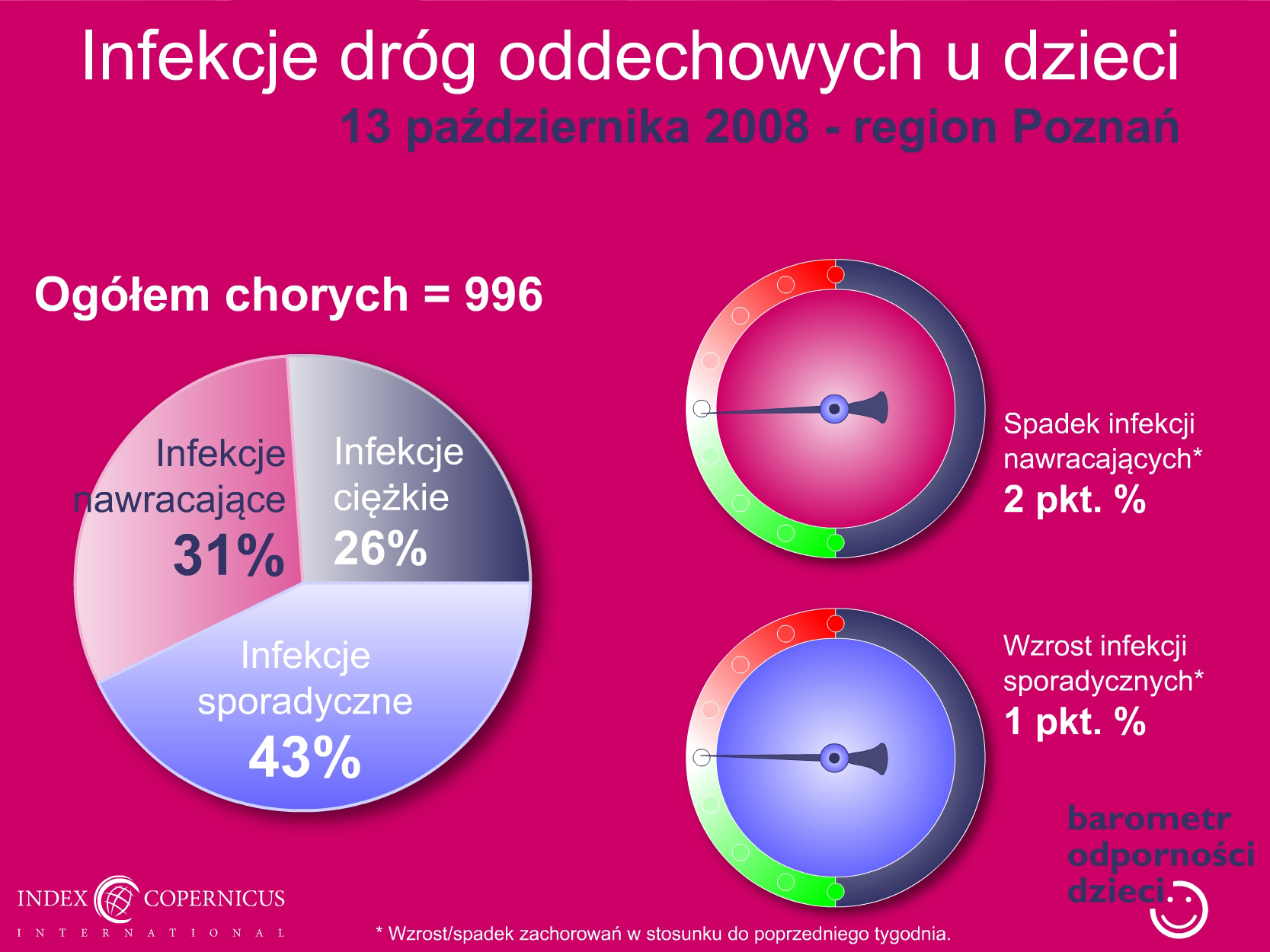 Infekcje dróg oddechowych u dzieci
13 października 2008 - region Poznań

Ogółem chorych = 996

Infekcje nawracające 31%

Infekcje ciężkie 26%

Infekcje sporadyczne 43%

Spadek infekcji nawracających*
2 pkt. %

Wzrost infekcji sporadycznych*
1 pkt. %

barometr odporności dzieci

INDEX COPERNICUS
INTERNATIONAL

* Wzrost/spadek zachorowań w stosunku do poprzedniego tygodnia.